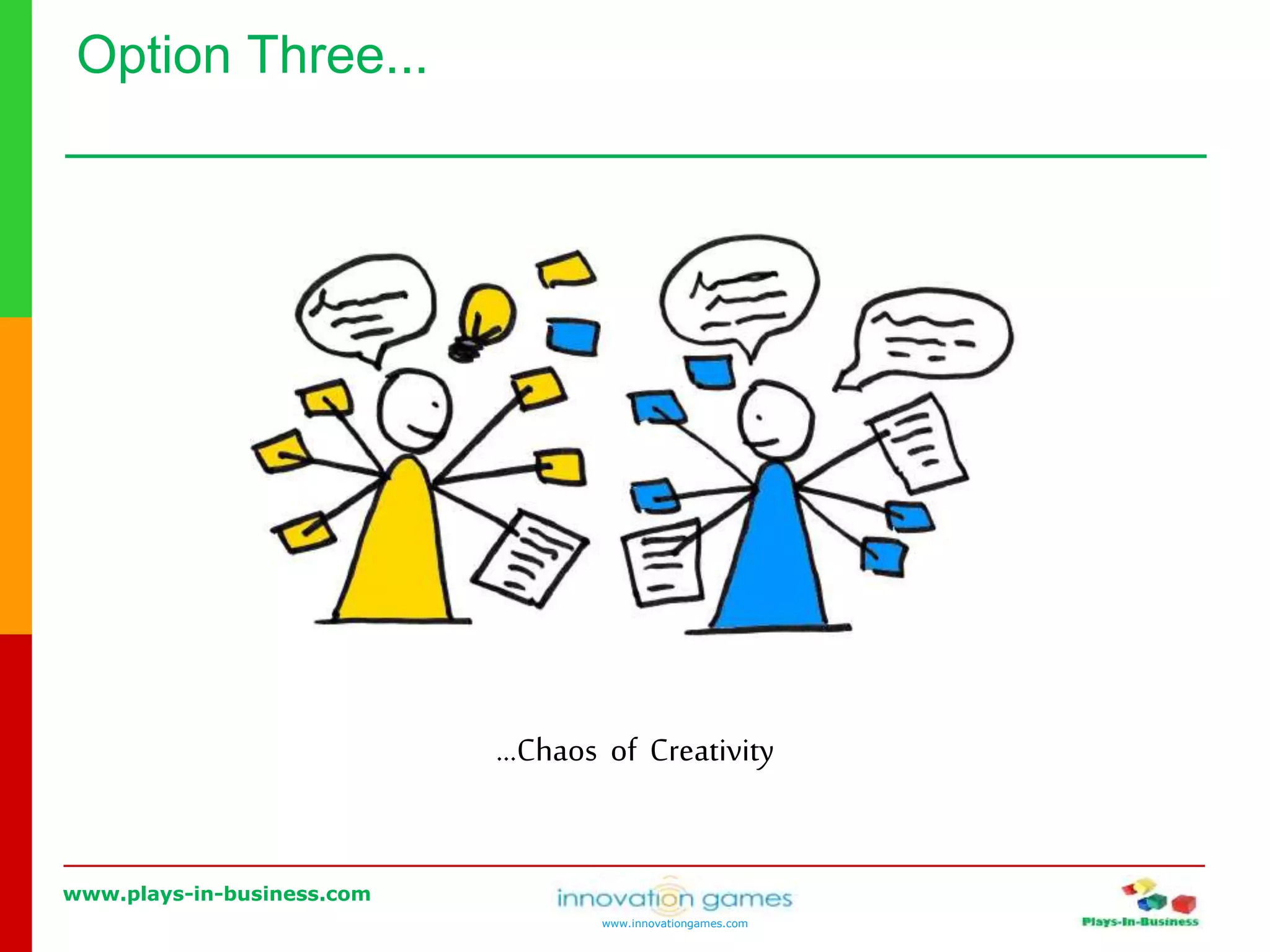 Option Three...

...Chaos of Creativity

www.plays-in-business.com

innovation games
www.innovationgames.com

Plays-In-Business